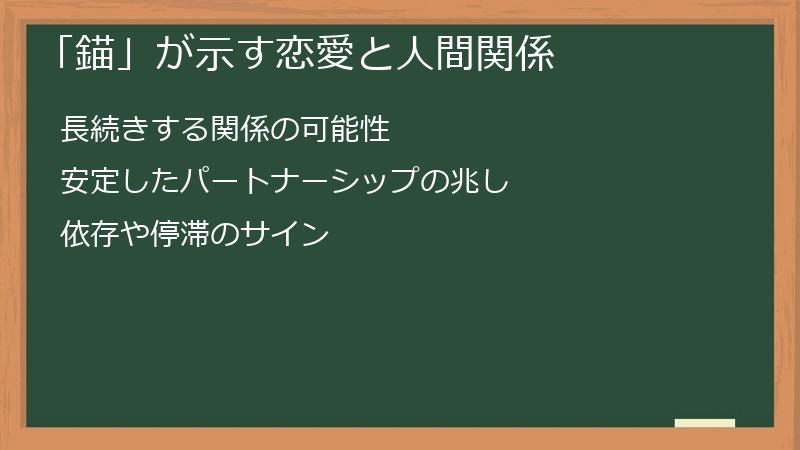 「錨」が示す恋愛と人間関係

長続きする関係の可能性

安定したパートナーシップの兆し

依存や停滞のサイン